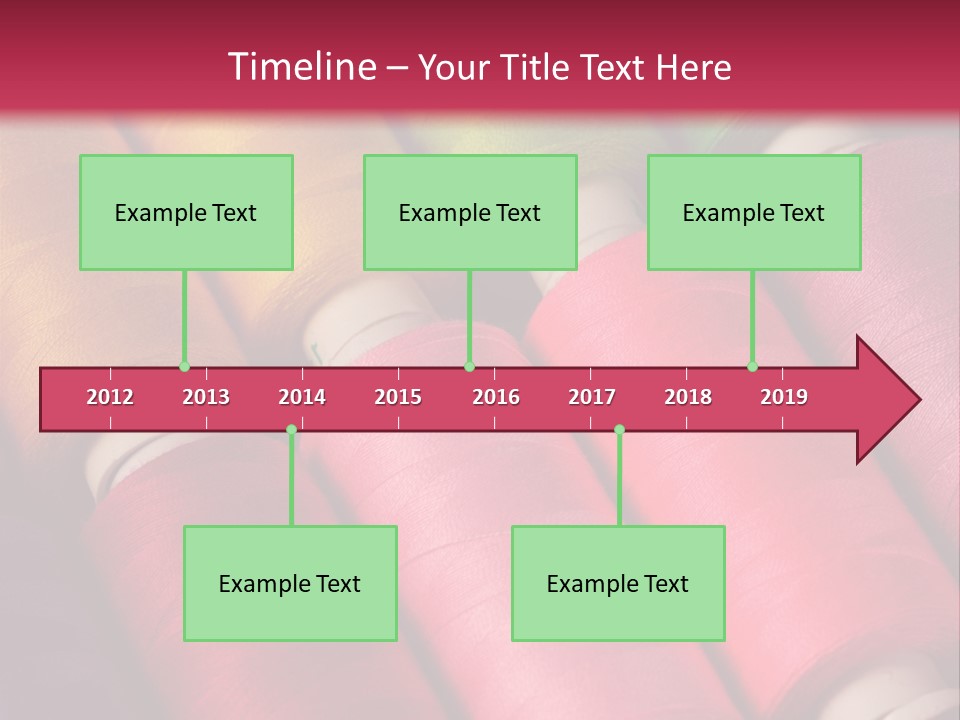 Timeline – Your Title Text Here

Example Text

Example Text

Example Text

2012 2013 2014 2015 2016 2017 2018 2019

Example Text

Example Text